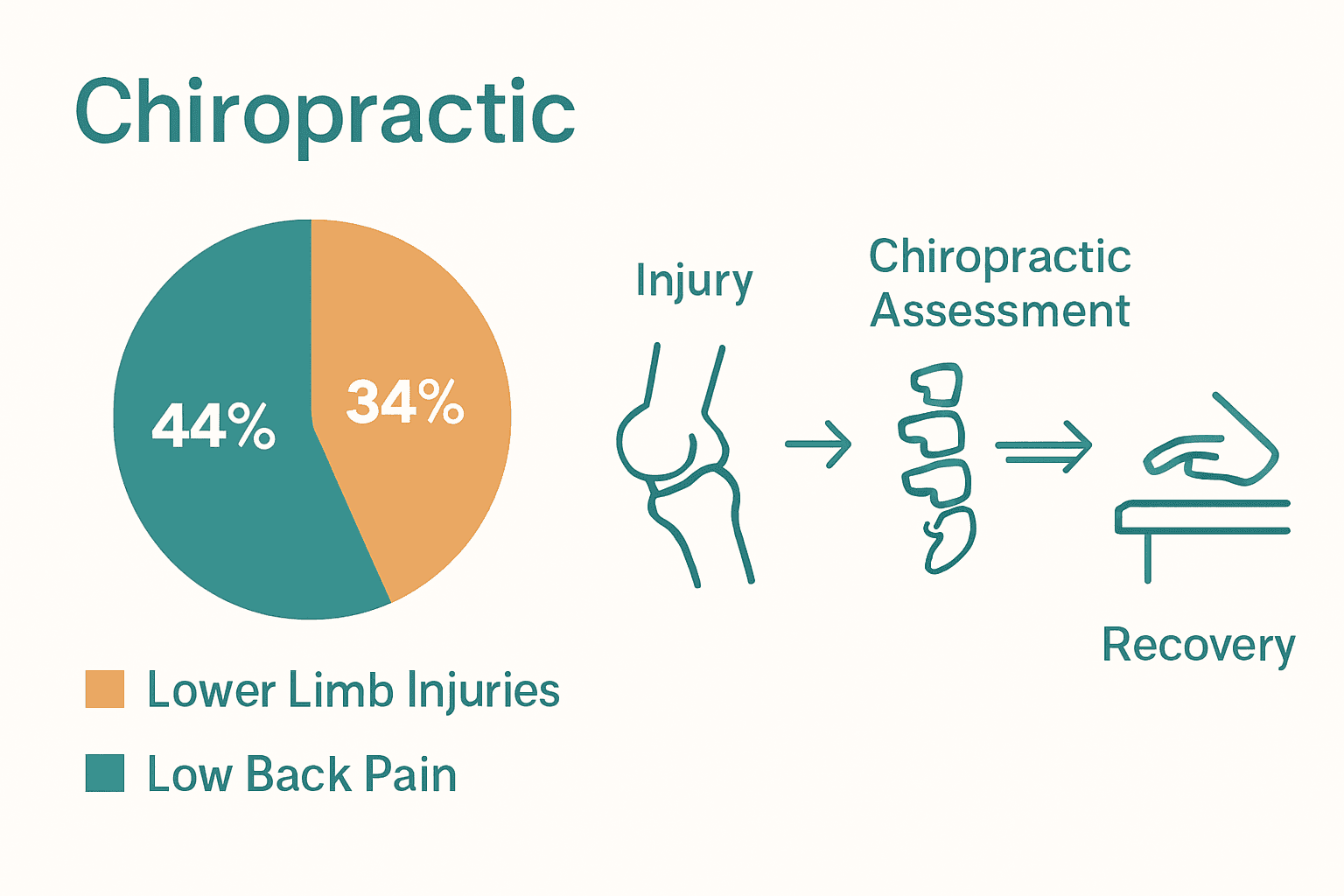 Chiropractic

44%

34%

Lower Limb Injuries

Low Back Pain

Injury

Chiropractic Assessment

Recovery